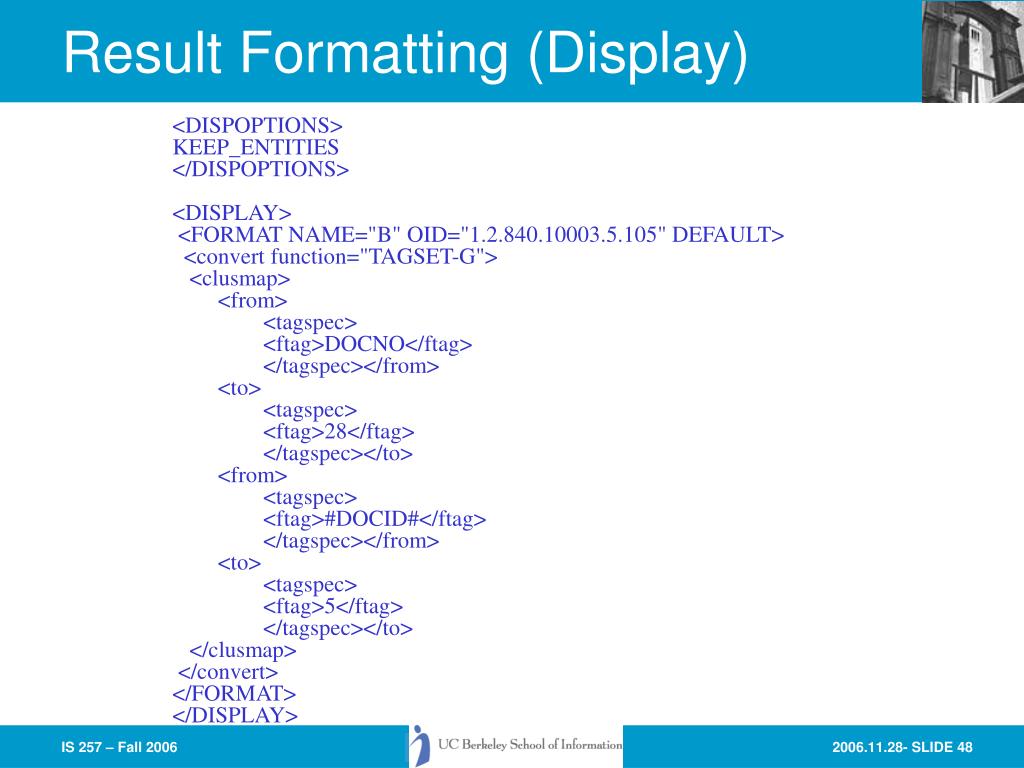 Result Formatting (Display)

<DISPOPTIONS>
KEEP_ENTITIES
</DISPOPTIONS>

<DISPLAY>
<FORMAT NAME="B" OID="1.2.840.10003.5.105" DEFAULT>
<convert function="TAGSET-G">
<clusmap>
<from>
<tagspec>
<ftag>DOCNO</ftag>
</tagspec></from>
<to>
<tagspec>
<ftag>28</ftag>
</tagspec></to>
<from>
<tagspec>
<ftag>#DOCID#</ftag>
</tagspec></from>
<to>
<tagspec>
<ftag>5</ftag>
</tagspec></to>
</clusmap>
</convert>
</FORMAT>
</DISPLAY>

IS 257 – Fall 2006

UC Berkeley School of Information

2006.11.28- SLIDE 48